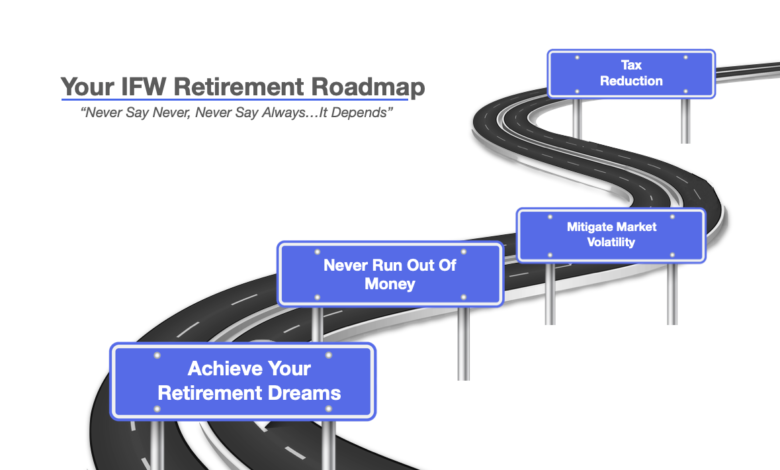 Your IFW Retirement Roadmap

"Never Say Never, Never Say Always…It Depends"

Tax Reduction

Mitigate Market Volatility

Never Run Out Of Money

Achieve Your Retirement Dreams